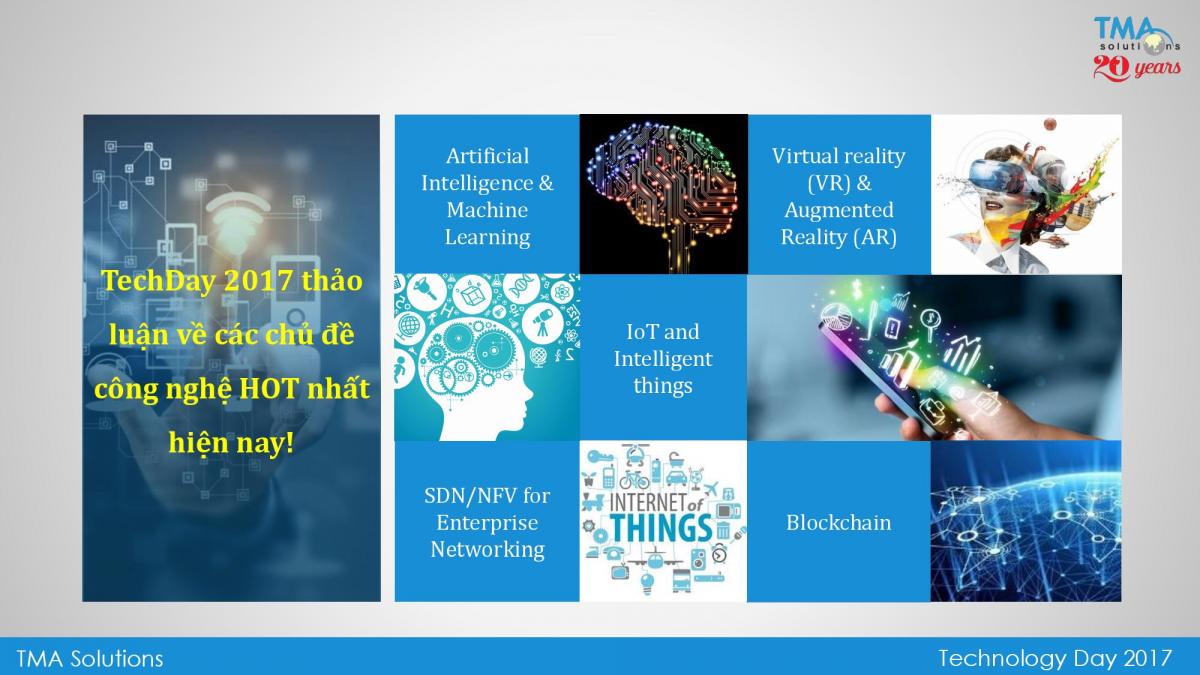 TMA solutions 20 years

TechDay 2017 thảo luận về các chủ đề công nghệ HOT nhất hiện nay!

Artificial Intelligence & Machine Learning

Virtual reality (VR) & Augmented Reality (AR)

IoT and Intelligent things

SDN/NFV for Enterprise Networking

INTERNET of THINGS

Blockchain

TMA Solutions

Technology Day 2017